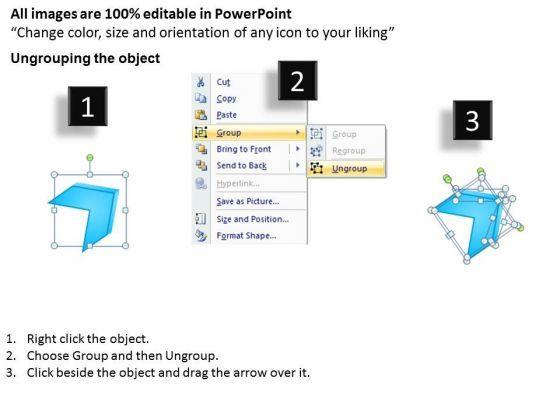 All images are 100% editable in PowerPoint
“Change color, size and orientation of any icon to your liking”

Ungrouping the object

1

2

Cut
Copy
Paste
Group
Bring to Front
Send to Back
Hyperlink...
Save as Picture...
Size and Position...
Format Shape...

Group
Regroup
Ungroup

3

1. Right click the object.
2. Choose Group and then Ungroup.
3. Click beside the object and drag the arrow over it.